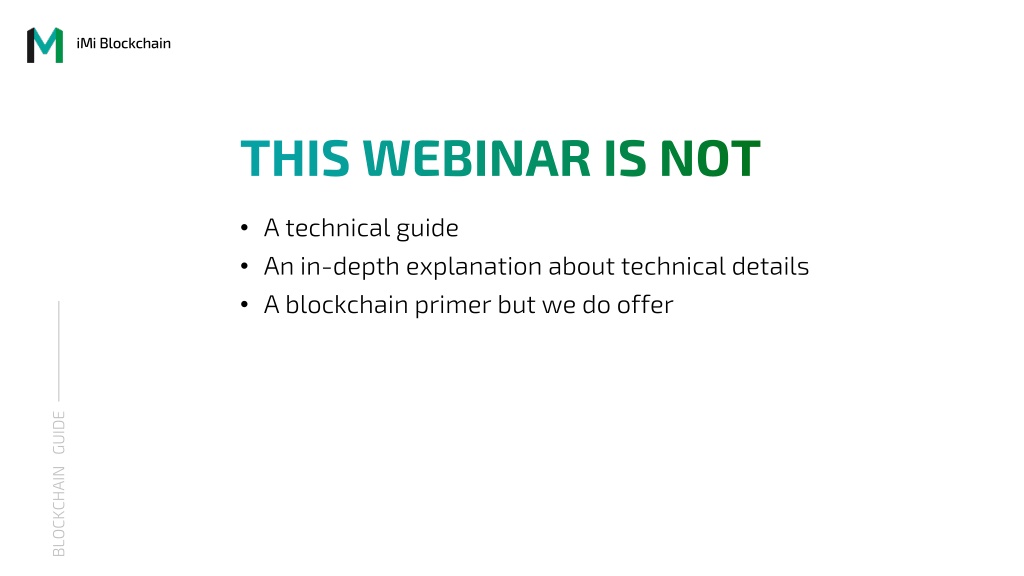 iMi Blockchain

THIS WEBINAR IS NOT

• A technical guide
• An in-depth explanation about technical details
• A blockchain primer but we do offer

BLOCKCHAIN GUIDE